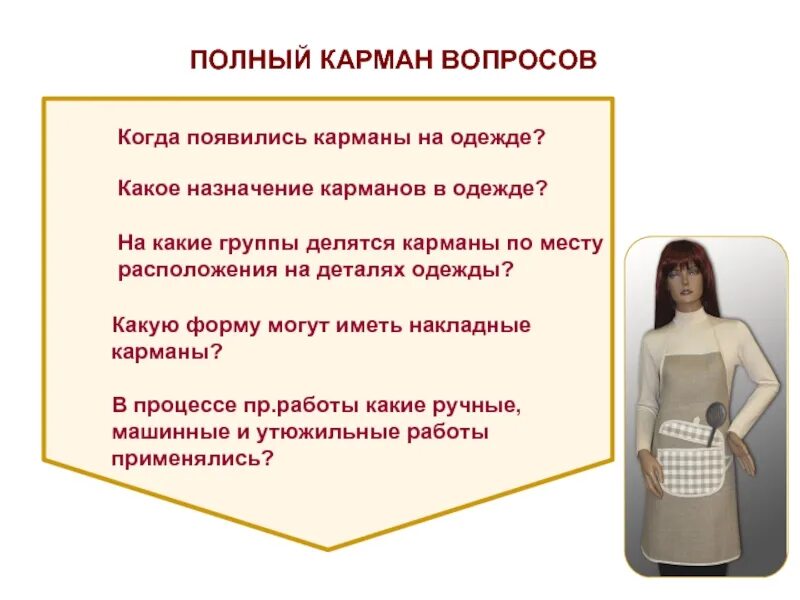 ПОЛНЫЙ КАРМАН ВОПРОСОВ

Когда появились карманы на одежде?

Какое назначение карманов в одежде?

На какие группы делятся карманы по месту расположения на деталях одежды?

Какую форму могут иметь накладные карманы?

В процессе пр.работы какие ручные, машинные и утюжильные работы применялись?